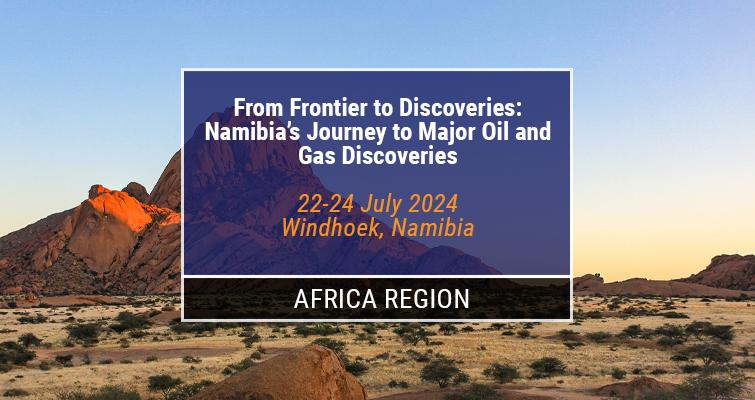 From Frontier to Discoveries: Namibia's Journey to Major Oil and Gas Discoveries

22-24 July 2024
Windhoek, Namibia

AFRICA REGION